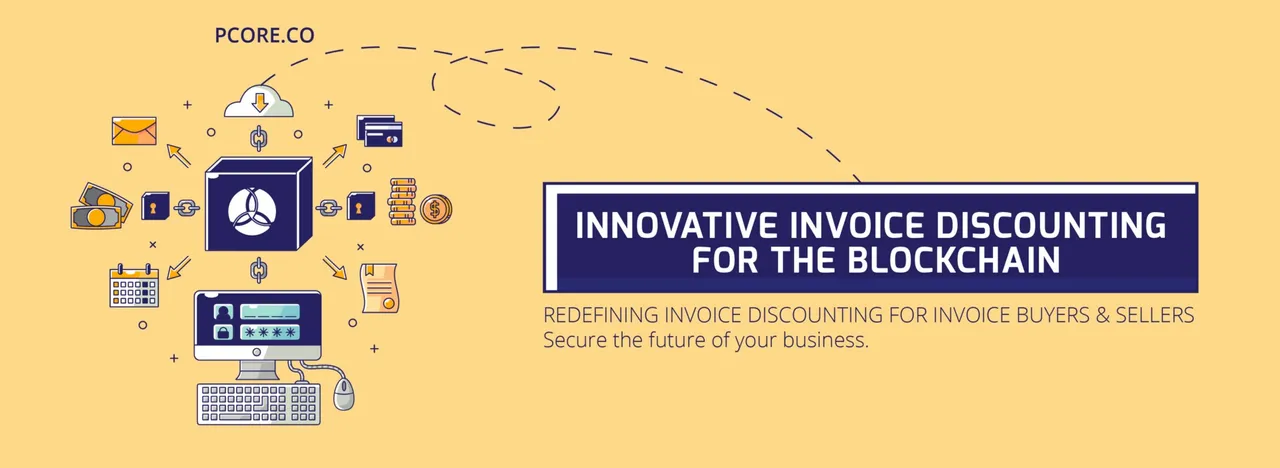 PCORE.CO

****

INNOVATIVE INVOICE DISCOUNTING FOR THE BLOCKCHAIN

REDEFINING INVOICE DISCOUNTING FOR INVOICE BUYERS & SELLERS
Secure the future of your business.